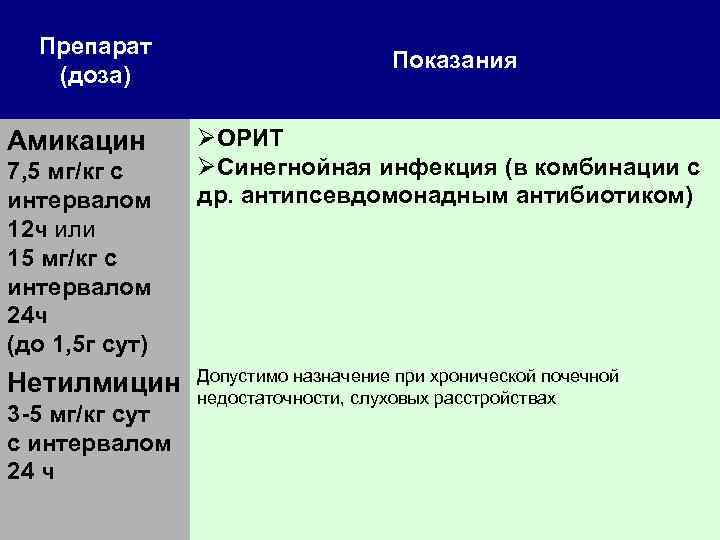 | Препарат (доза) | Показания |
|---|---|
| Амикацин 7,5 мг/кг с интервалом 12ч или 15 мг/кг с интервалом 24ч (до 1,5г сут) | ➢ОРИТ ➢Синегнойная инфекция (в комбинации с др. антипсевдомонадным антибиотиком) |
| Нетилмицин 3-5 мг/кг сут с интервалом 24 ч | Допустимо назначение при хронической почечной недостаточности, слуховых расстройствах |